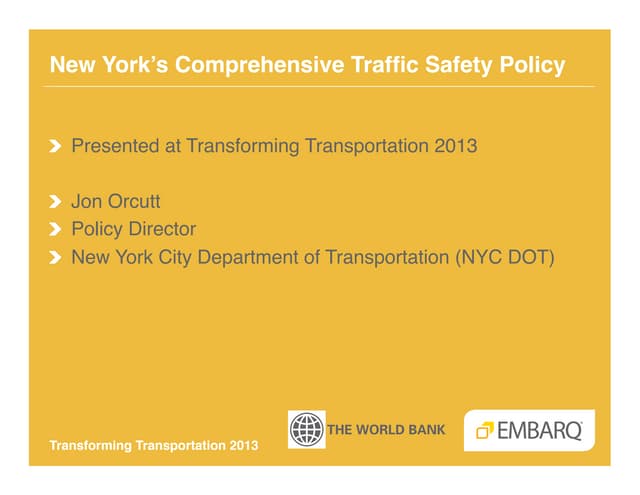 New York's Comprehensive Traffic Safety Policy

Presented at Transforming Transportation 2013

Jon Orcutt
Policy Director
New York City Department of Transportation (NYC DOT)

Transforming Transportation 2013

THE WORLD BANK

EMBARQ